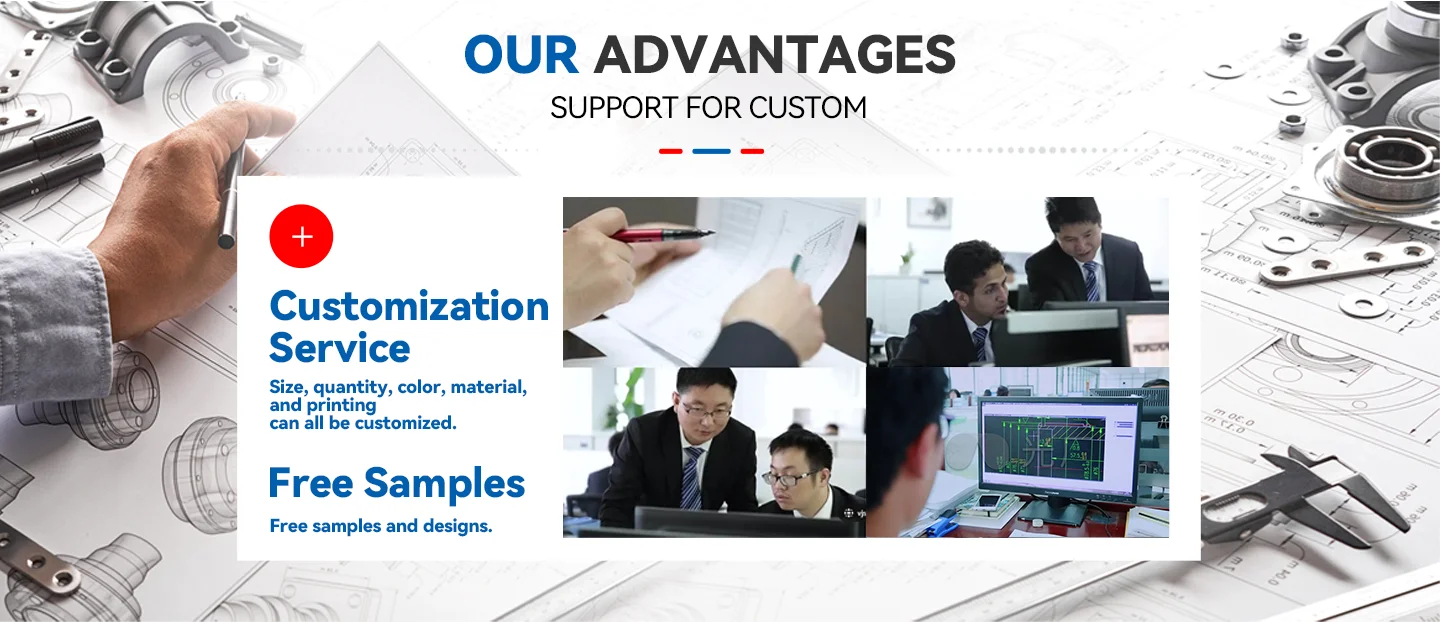 OUR ADVANTAGES
SUPPORT FOR CUSTOM

+

Customization Service

Size, quantity, color, material, and printing can all be customized.

Free Samples

Free samples and designs.